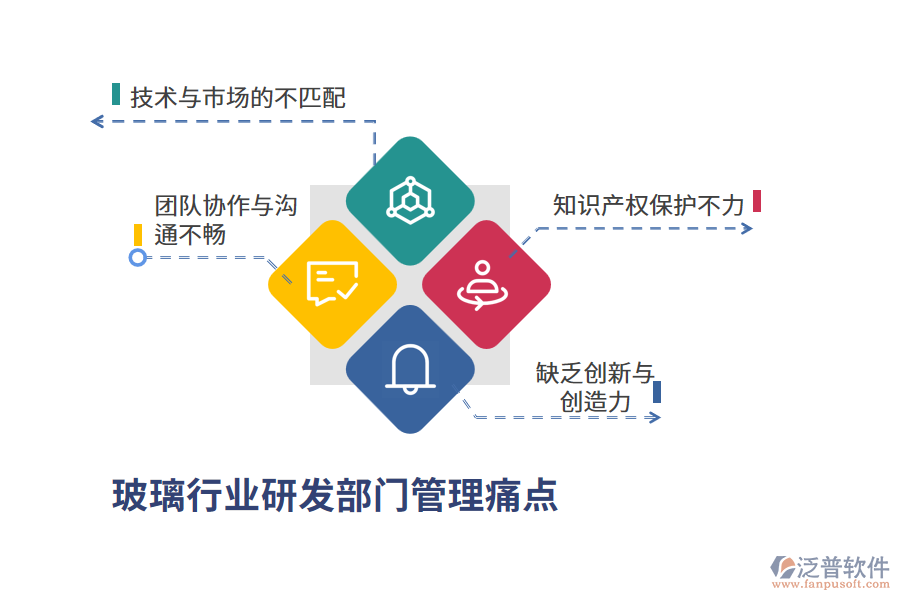 技术与市场的不匹配

团队协作与沟通不畅

知识产权保护不力

缺乏创新与创造力

玻璃行业研发部门管理痛点

泛普软件
www.fanpusoft.com